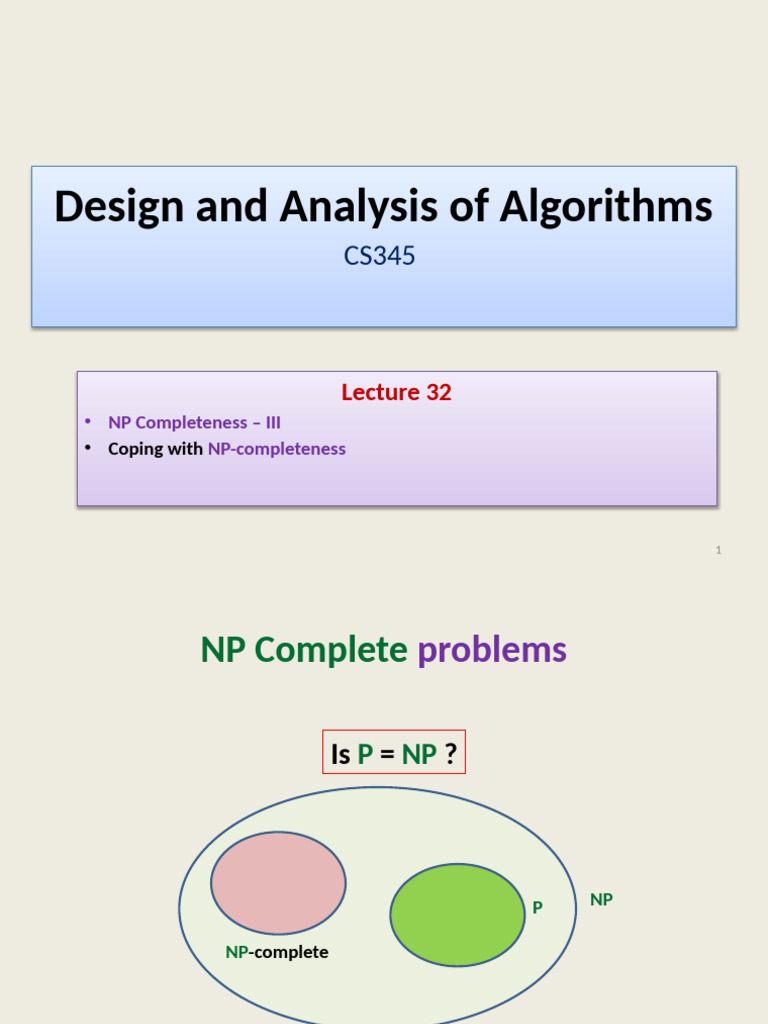 Design and Analysis of Algorithms

CS345

Lecture 32

• NP Completeness – III
• Coping with NP-completeness

1

NP Complete problems

Is P = NP ?

NP-complete

P

NP